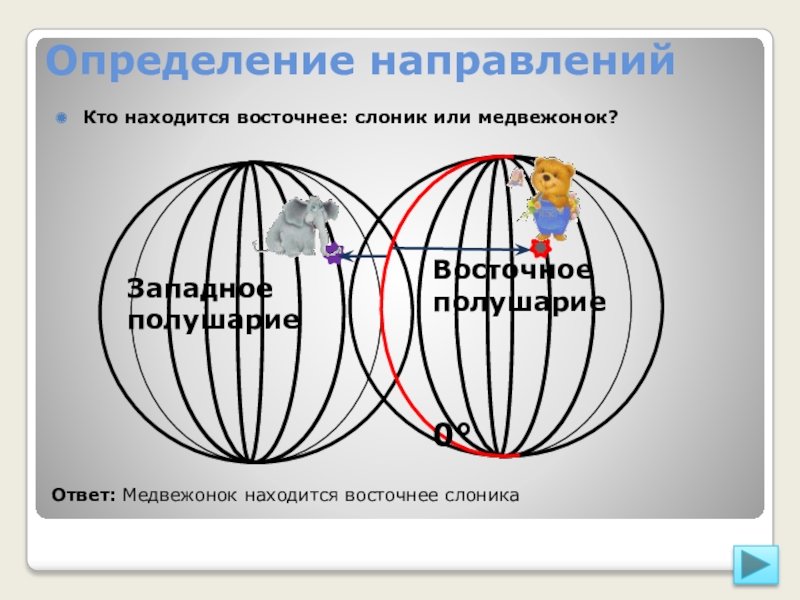 Определение направлений

Кто находится восточнее: слоник или медвежонок?

Западное полушарие

Восточное полушарие

0°

Ответ: Медвежонок находится восточнее слоника